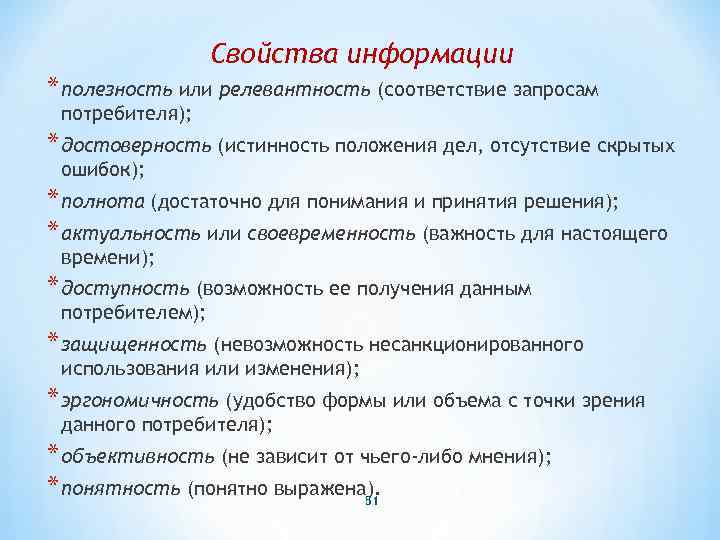 Свойства информации

* полезность или релевантность (соответствие запросам потребителя);

* достоверность (истинность положения дел, отсутствие скрытых ошибок);

* полнота (достаточно для понимания и принятия решения);

* актуальность или своевременность (важность для настоящего времени);

* доступность (возможность ее получения данным потребителем);

* защищенность (невозможность несанкционированного использования или изменения);

* эргономичность (удобство формы или объема с точки зрения данного потребителя);

* объективность (не зависит от чьего-либо мнения);

* понятность (понятно выражена).

31